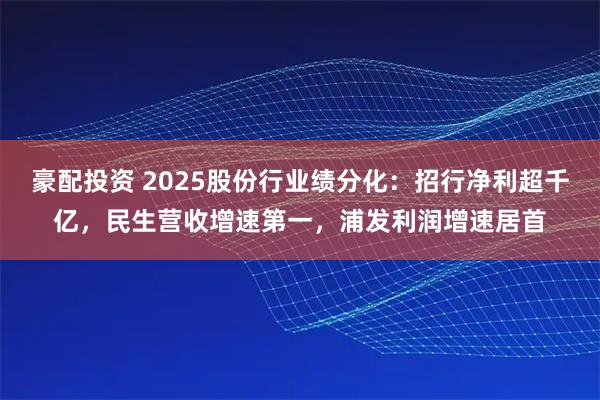 豪配投资 2025股份行业绩分化：招行净利超千亿，民生营收增速第一，浦发利润增速居首